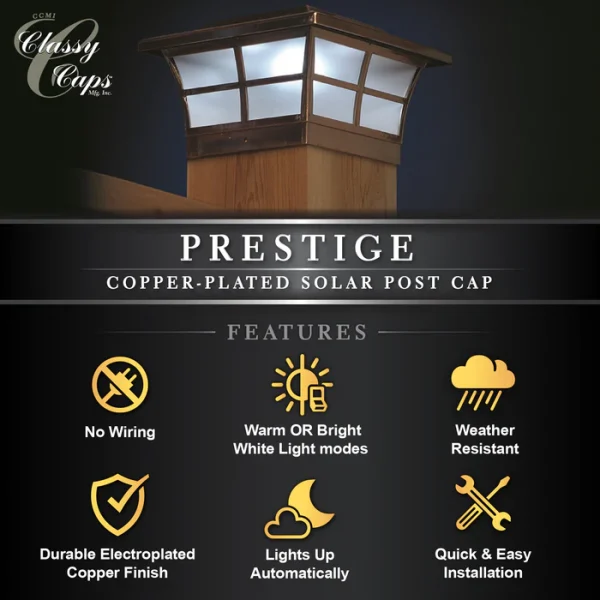 CCMI
Classy Caps
Mfg. Inc.

PRESTIGE
COPPER-PLATED SOLAR POST CAP

FEATURES

No Wiring

Warm OR Bright White Light modes

Weather Resistant

Durable Electroplated Copper Finish

Lights Up Automatically

Quick & Easy Installation